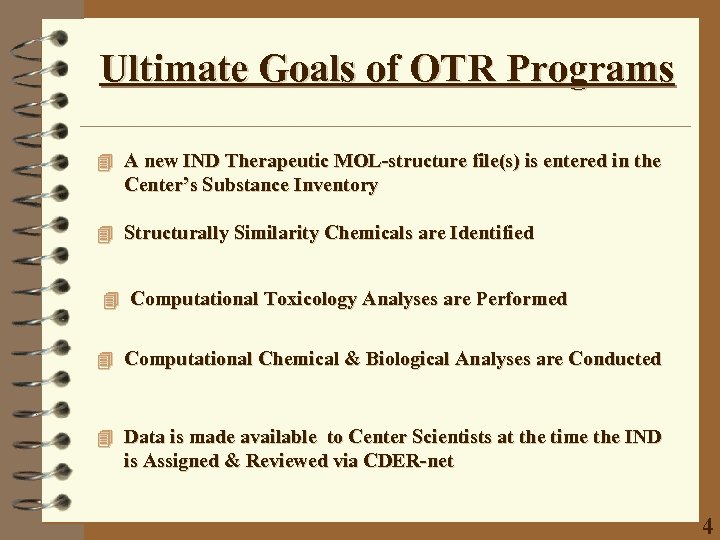 Ultimate Goals of OTR Programs

A new IND Therapeutic MOL-structure file(s) is entered in the Center's Substance Inventory

Structurally Similarity Chemicals are Identified

Computational Toxicology Analyses are Performed

Computational Chemical & Biological Analyses are Conducted

Data is made available to Center Scientists at the time the IND is Assigned & Reviewed via CDER-net

4